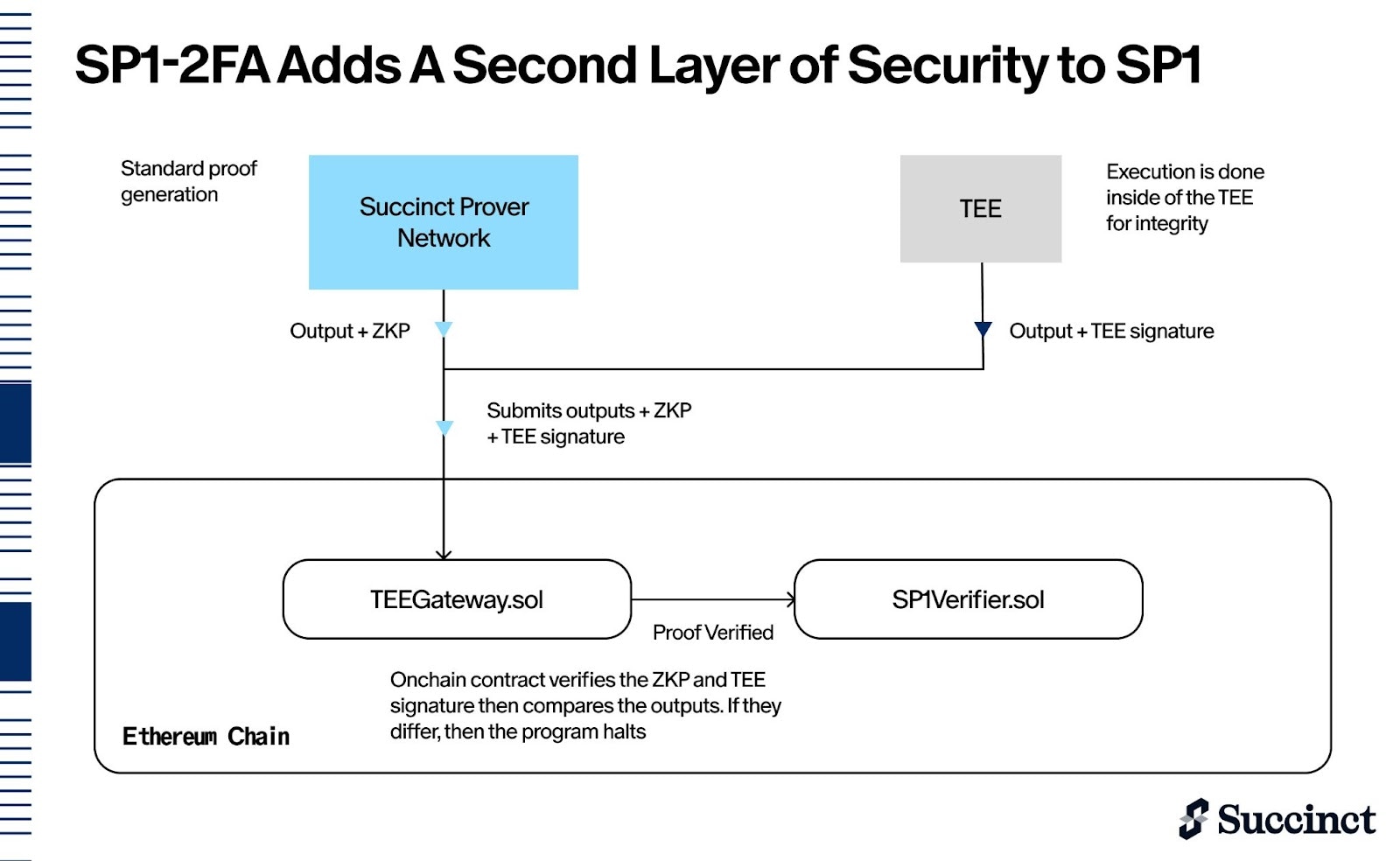 SP1-2FA Adds A Second Layer of Security to SP1

Standard proof generation

Succinct Prover Network

TEE

Execution is done inside of the TEE for integrity

Output + ZKP

Output + TEE signature

Submits outputs + ZKP + TEE signature

TEEGateway.sol

Proof Verified

SP1Verifier.sol

Onchain contract verifies the ZKP and TEE signature then compares the outputs. If they differ, then the program halts

Ethereum Chain

Succinct